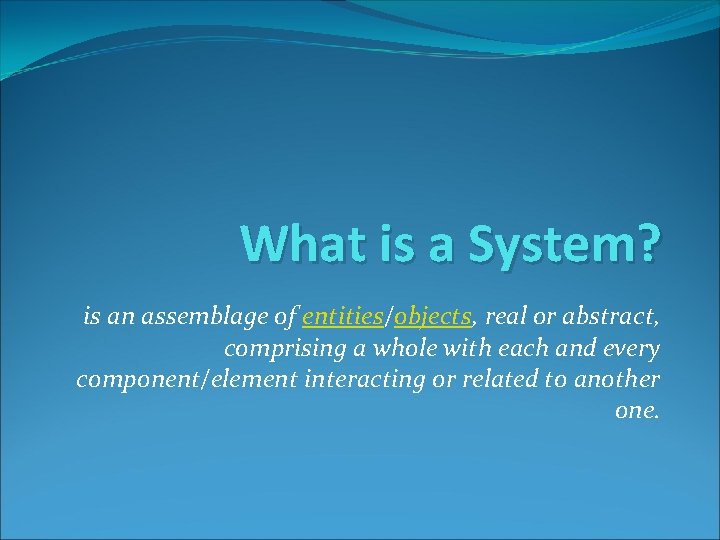 What is a System?

is an assemblage of entities/objects, real or abstract, comprising a whole with each and every component/element interacting or related to another one.